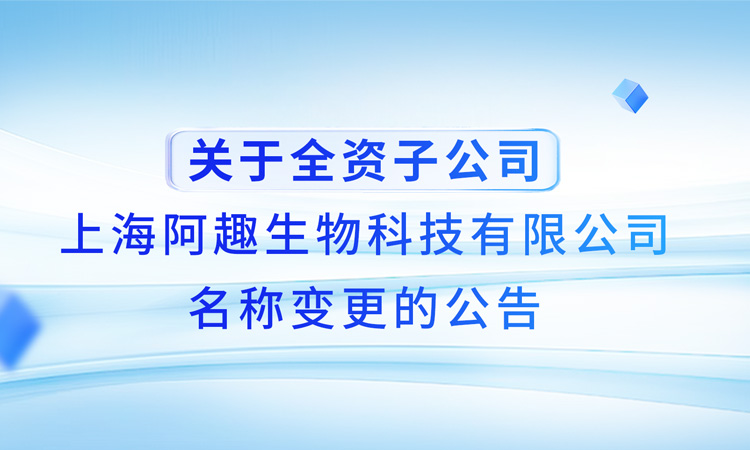 关于全资子公司
上海阿趣生物科技有限公司
名称变更的公告